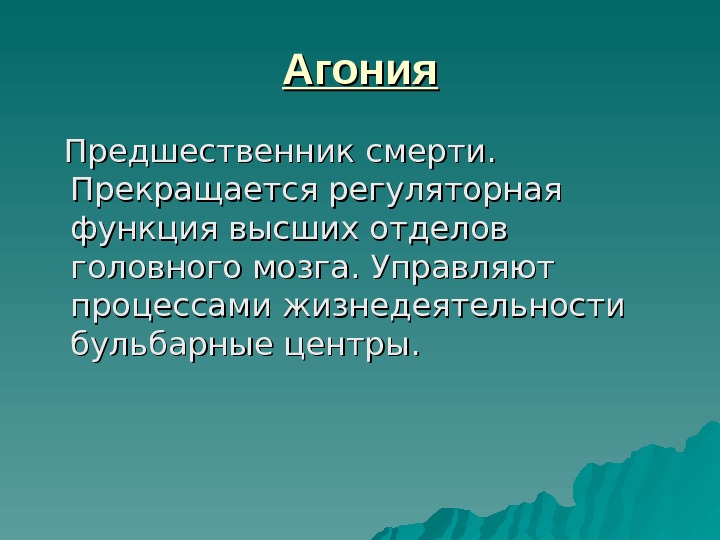 Агония

Предшественник смерти. Прекращается регуляторная функция высших отделов головного мозга. Управляют процессами жизнедеятельности бульбарные центры.